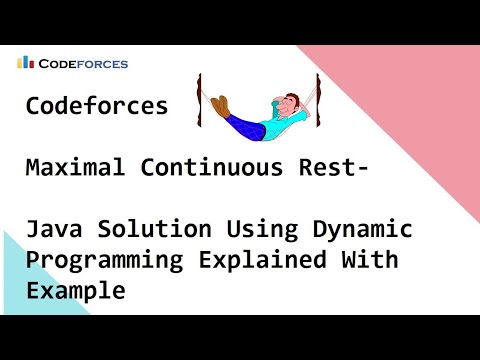 CODEFORCES

Codeforces

Maximal Continuous Rest-

Java Solution Using Dynamic Programming Explained With Example